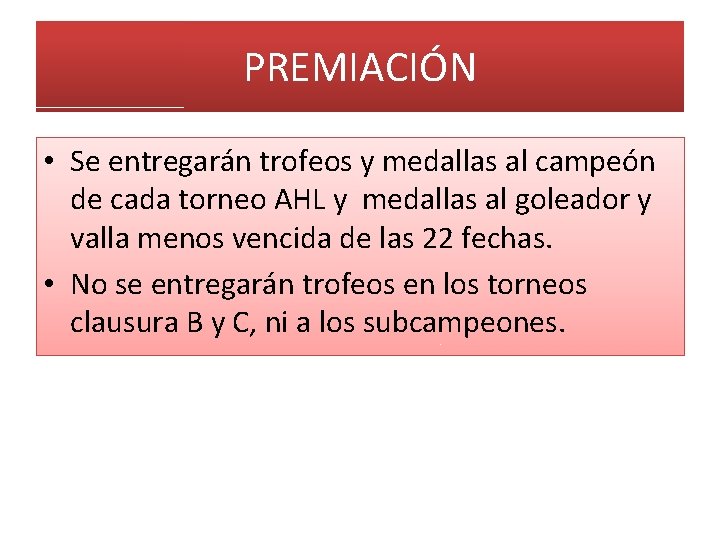 PREMIACIÓN

• Se entregarán trofeos y medallas al campeón de cada torneo AHL y medallas al goleador y valla menos vencida de las 22 fechas.

• No se entregarán trofeos en los torneos clausura B y C, ni a los subcampeones.